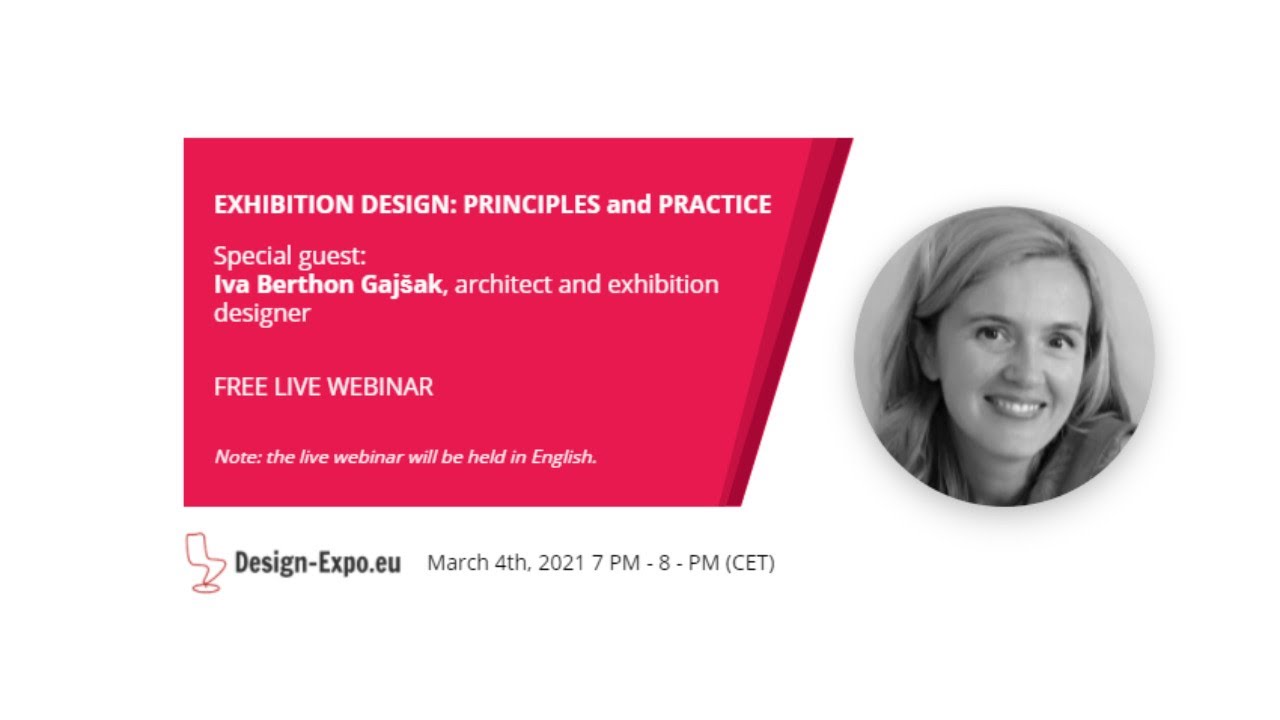 EXHIBITION DESIGN: PRINCIPLES and PRACTICE

Special guest:
Iva Berthon Gajšak, architect and exhibition designer

FREE LIVE WEBINAR

Note: the live webinar will be held in English.

Design-Expo.eu March 4th, 2021 7 PM - 8 - PM (CET)